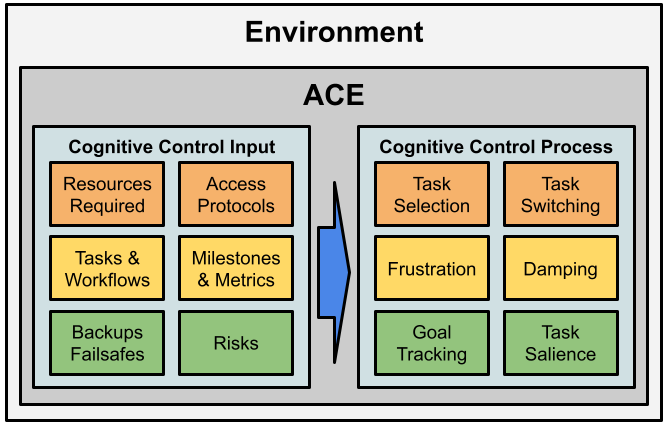 Environment

ACE

Cognitive Control Input

Resources Required

Access Protocols

Tasks & Workflows

Milestones & Metrics

Backups Failsafes

Risks

Cognitive Control Process

Task Selection

Task Switching

Frustration

Damping

Goal Tracking

Task Salience